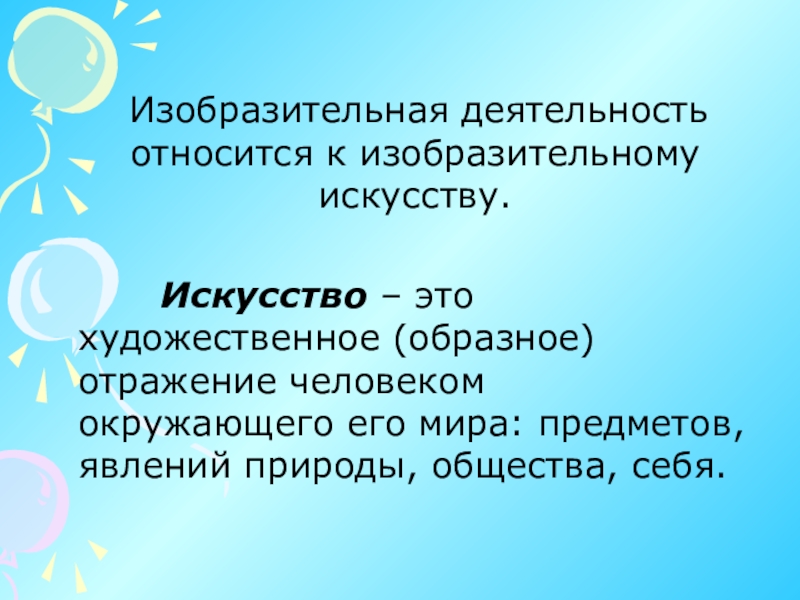 Изобразительная деятельность относится к изобразительному искусству.

Искусство – это художественное (образное) отражение человеком окружающего его мира: предметов, явлений природы, общества, себя.